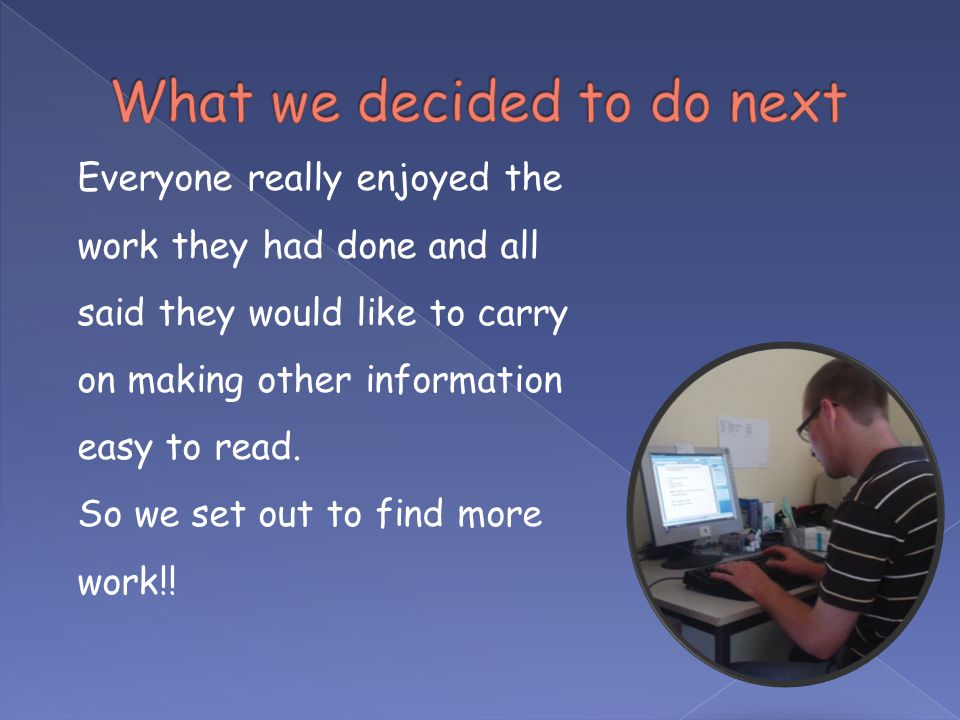 What we decided to do next

Everyone really enjoyed the work they had done and all said they would like to carry on making other information easy to read.
So we set out to find more work!!